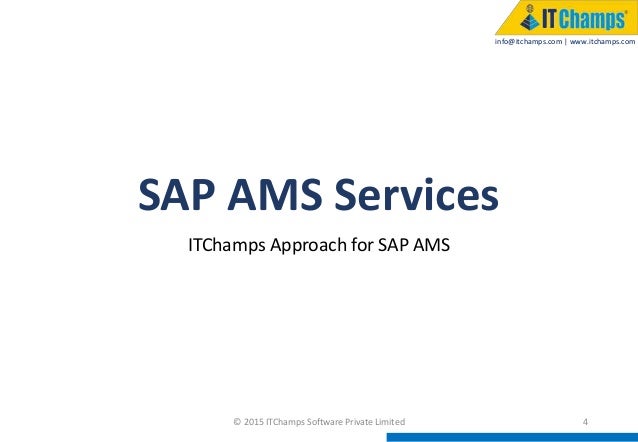 ITChamps®

info@itchamps.com | www.itchamps.com

SAP AMS Services

ITChamps Approach for SAP AMS

© 2015 ITChamps Software Private Limited

4